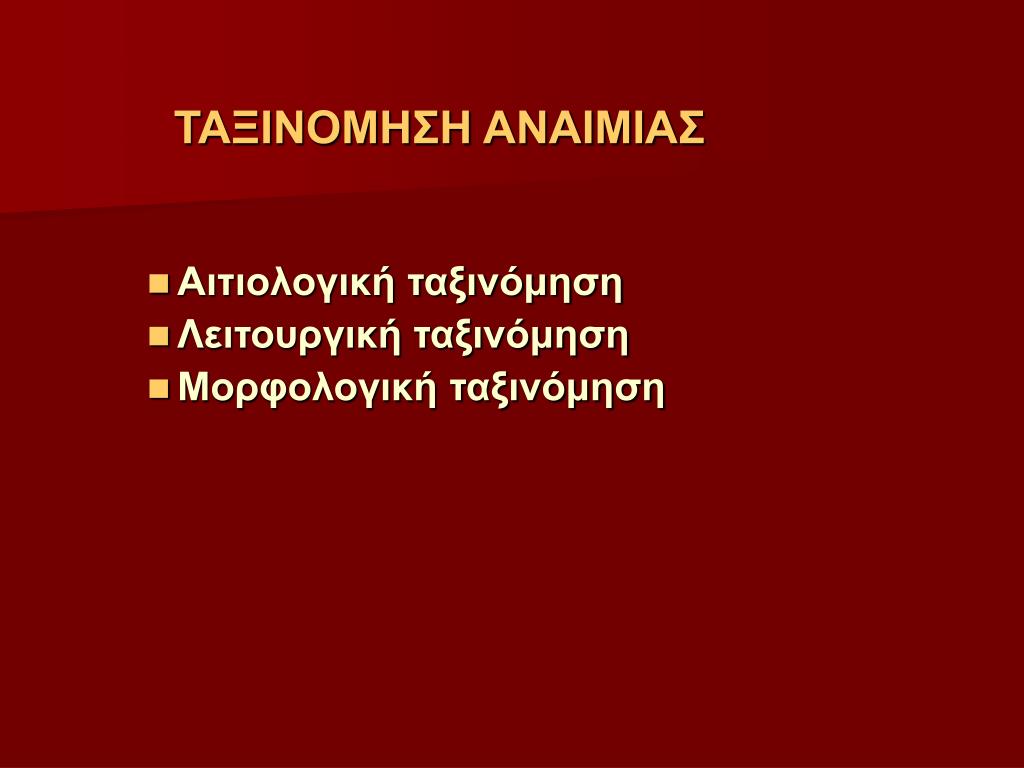 ΤΑΞΙΝΟΜΗΣΗ ΑΝΑΙΜΙΑΣ

- Αιτιολογική ταξινόμηση
- Λειτουργική ταξινόμηση
- Μορφολογική ταξινόμηση